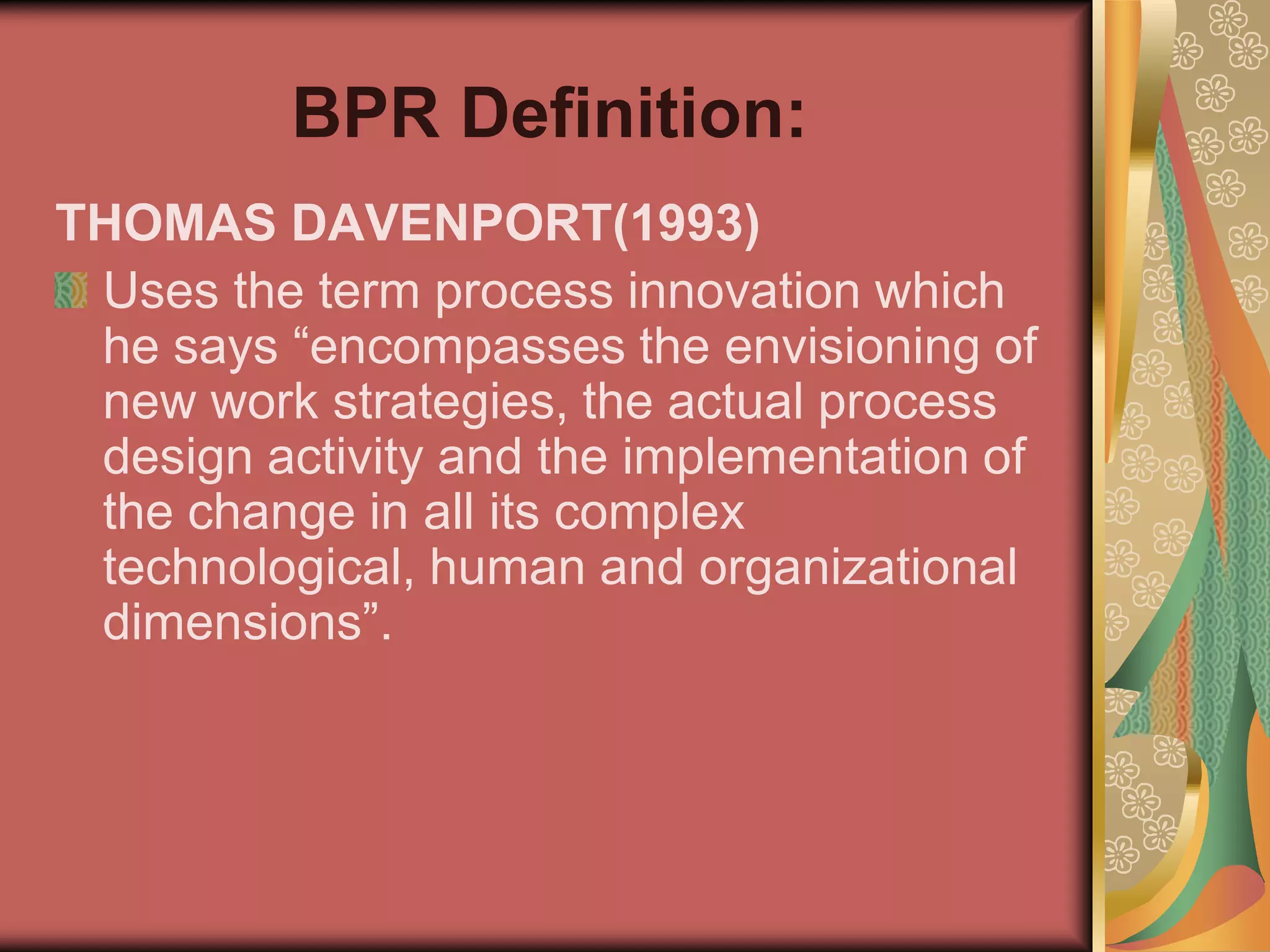 BPR Definition:

THOMAS DAVENPORT(1993)

Uses the term process innovation which he says “encompasses the envisioning of new work strategies, the actual process design activity and the implementation of the change in all its complex technological, human and organizational dimensions”.